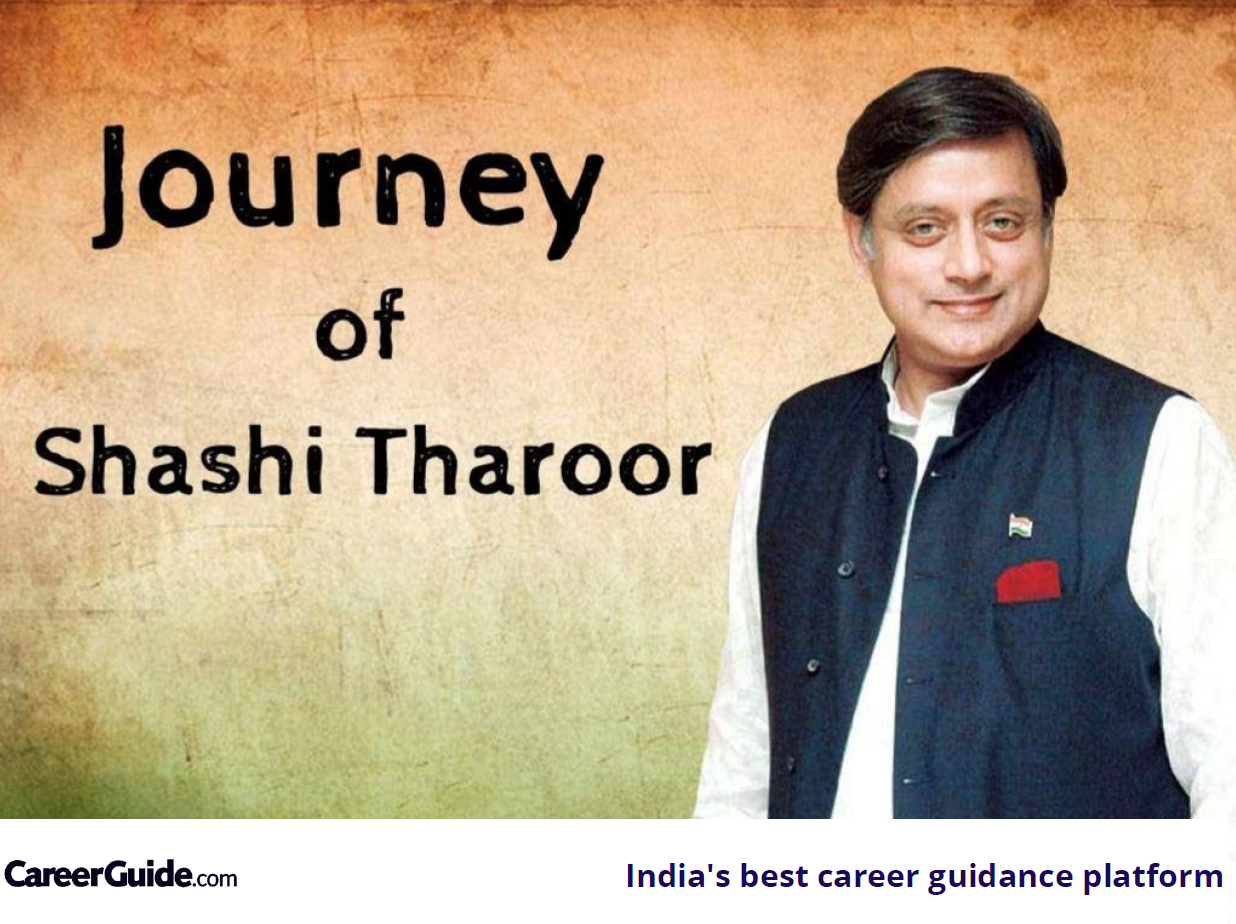 Journey
of
Shashi Tharoor

CareerGuide.com

India's best career guidance platform